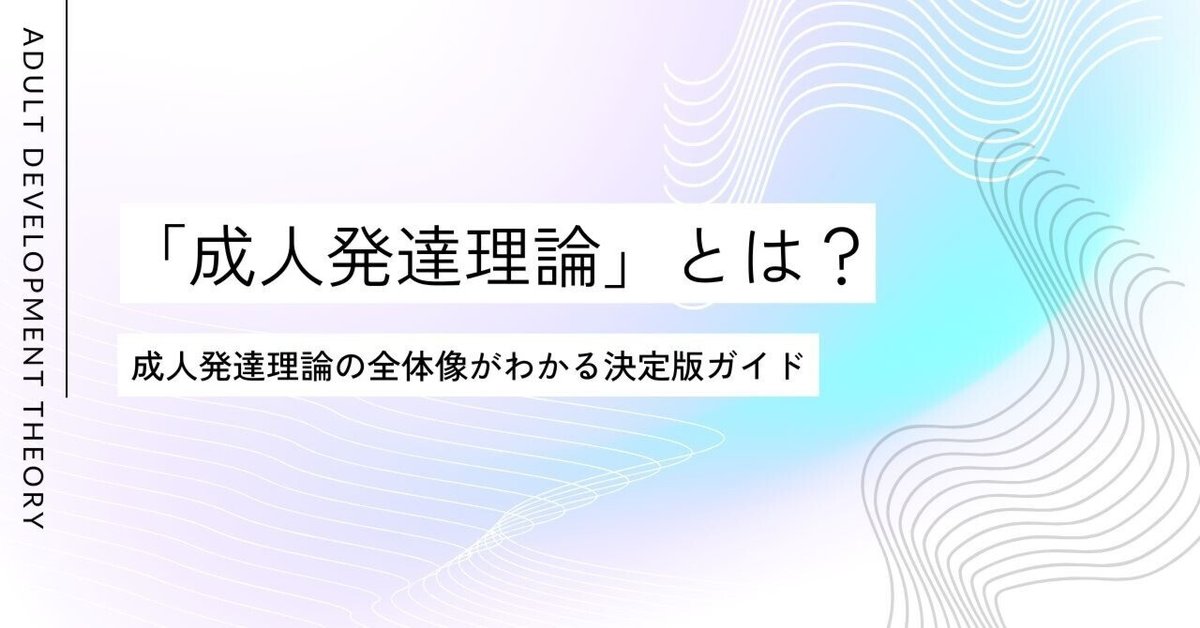 ADULT DEVELOPMENT THEORY

「成人発達理論」とは？

成人発達理論の全体像がわかる決定版ガイド